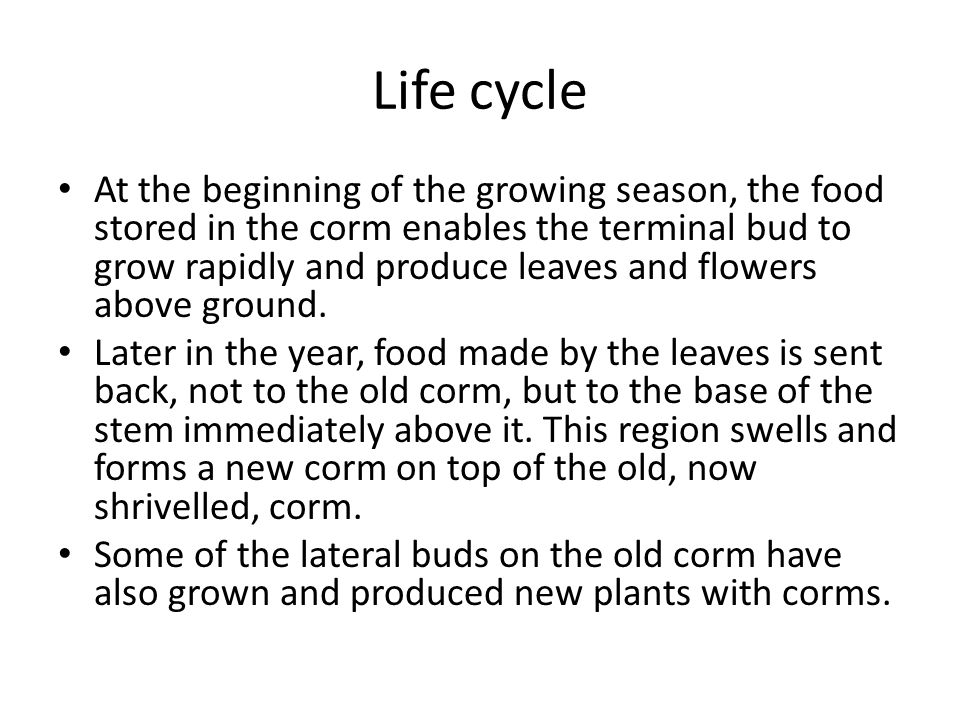 Life cycle

• At the beginning of the growing season, the food stored in the corm enables the terminal bud to grow rapidly and produce leaves and flowers above ground.
• Later in the year, food made by the leaves is sent back, not to the old corm, but to the base of the stem immediately above it. This region swells and forms a new corm on top of the old, now shrivelled, corm.
• Some of the lateral buds on the old corm have also grown and produced new plants with corms.